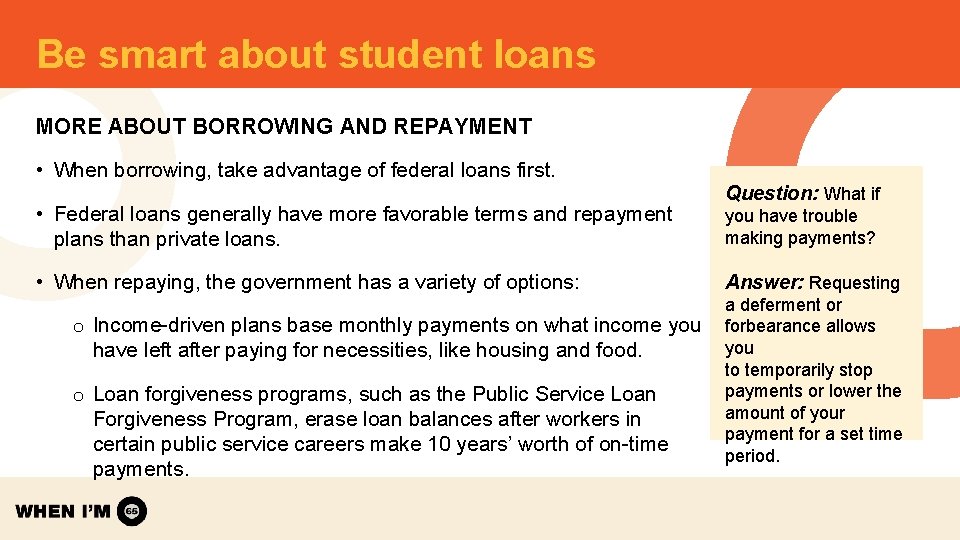 Be smart about student loans

MORE ABOUT BORROWING AND REPAYMENT

• When borrowing, take advantage of federal loans first.

• Federal loans generally have more favorable terms and repayment plans than private loans.

• When repaying, the government has a variety of options:

o Income-driven plans base monthly payments on what income you have left after paying for necessities, like housing and food.

o Loan forgiveness programs, such as the Public Service Loan Forgiveness Program, erase loan balances after workers in certain public service careers make 10 years' worth of on-time payments.

Question: What if you have trouble making payments?

Answer: Requesting a deferment or forbearance allows you to temporarily stop payments or lower the amount of your payment for a set time period.

WHEN I'M 65